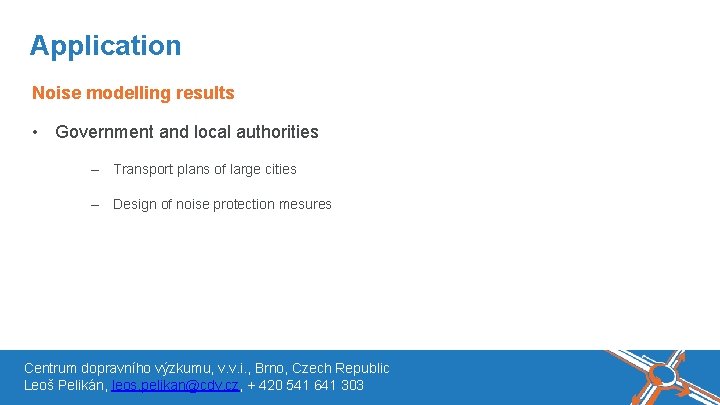 Application

Noise modelling results

• Government and local authorities

– Transport plans of large cities

– Design of noise protection mesures

Centrum dopravního výzkumu, v.v.i., Brno, Czech Republic
Leoš Pelikán, leos.pelikan@cdv.cz, + 420 541 641 303